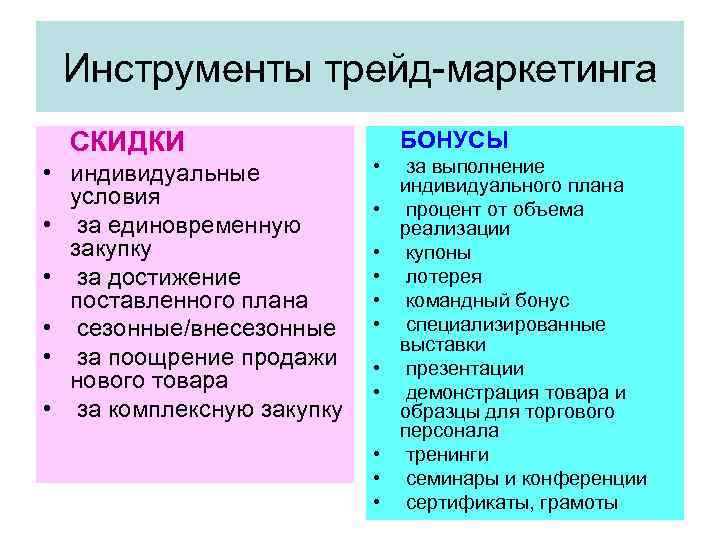 Инструменты трейд-маркетинга

СКИДКИ

• индивидуальные условия
• за единовременную закупку
• за достижение поставленного плана
• сезонные/внесезонные
• за поощрение продажи нового товара
• за комплексную закупку

БОНУСЫ

• за выполнение индивидуального плана
• процент от объема реализации
• купоны
• лотерея
• командный бонус
• специализированные выставки
• презентации
• демонстрация товара и образцы для торгового персонала
• тренинги
• семинары и конференции
• сертификаты, грамоты